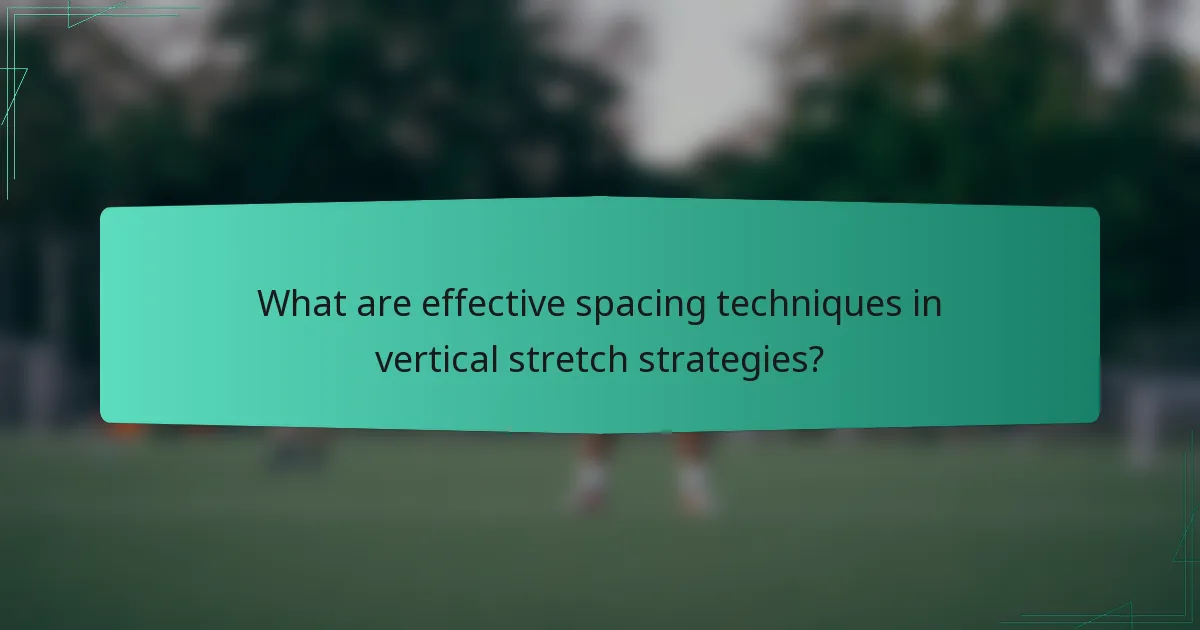 What are effective spacing techniques in vertical stretch strategies?